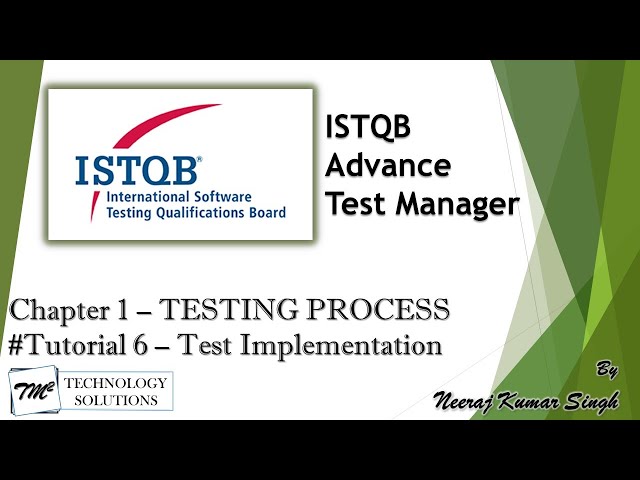 ISTQB®
International Software
Testing Qualifications Board

ISTQB
Advance
Test Manager

Chapter 1 – TESTING PROCESS
#Tutorial 6 – Test Implementation

TM² TECHNOLOGY SOLUTIONS

By
Neeraj Kumar Singh